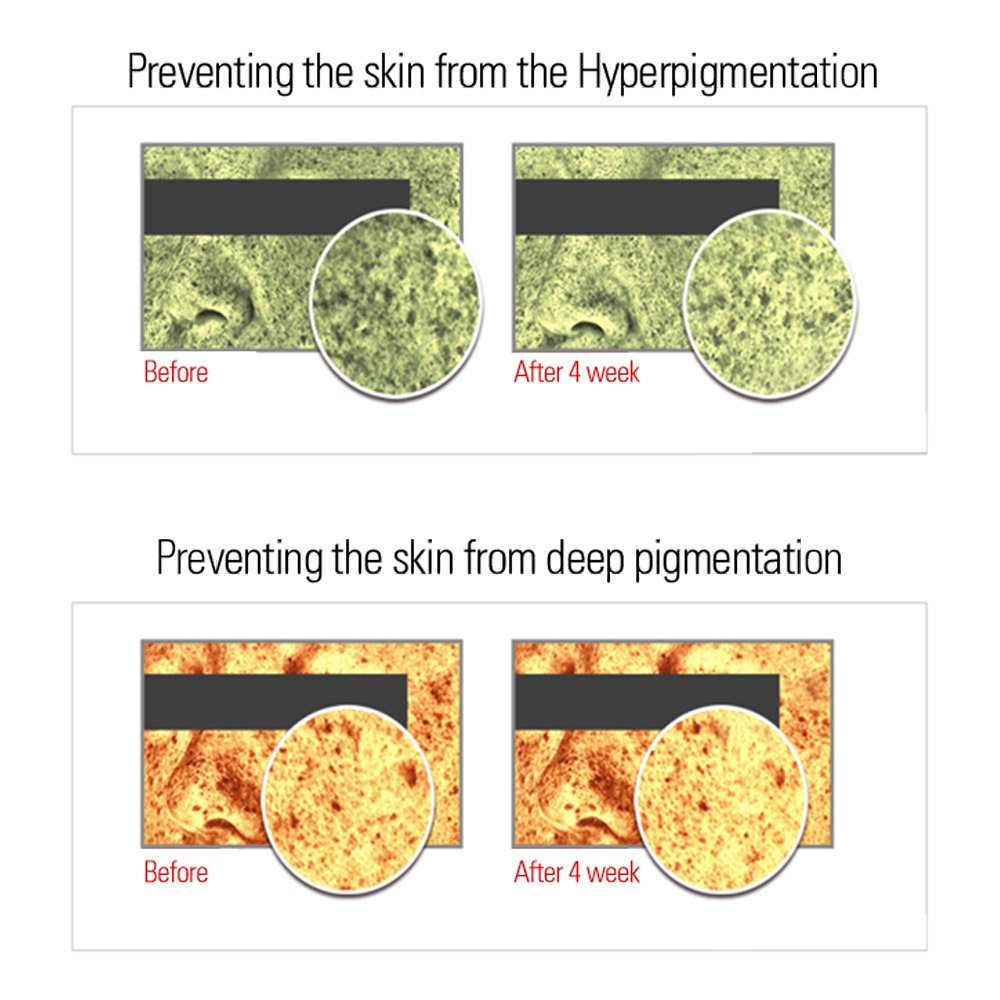 Preventing the skin from the Hyperpigmentation

Before

After 4 week

Preventing the skin from deep pigmentation

Before

After 4 week